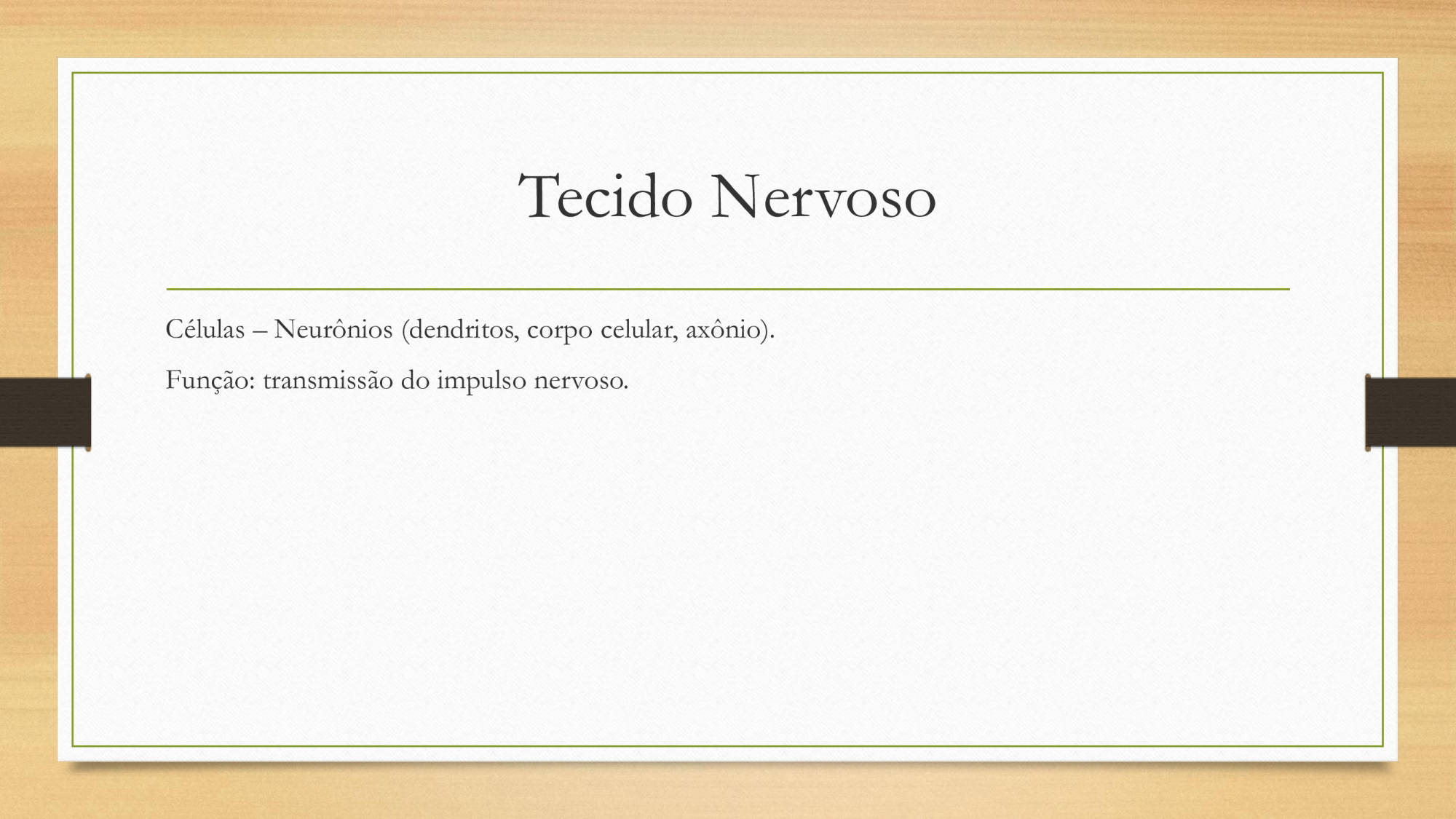 Tecido Nervoso

Células – Neurônios (dendritos, corpo celular, axônio).

Função: transmissão do impulso nervoso.